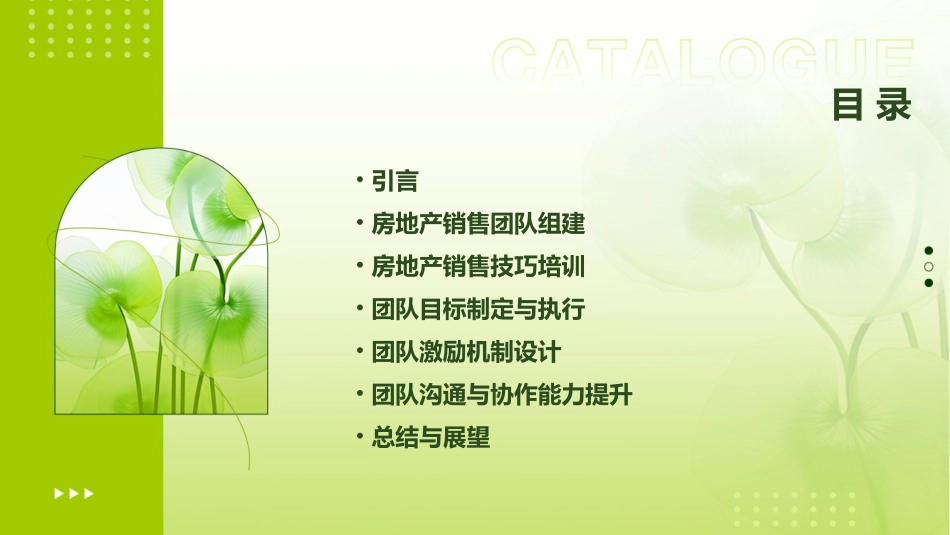 CATALOGUE
目录

• 引言
• 房地产销售团队组建
• 房地产销售技巧培训
• 团队目标制定与执行
• 团队激励机制设计
• 团队沟通与协作能力提升
• 总结与展望